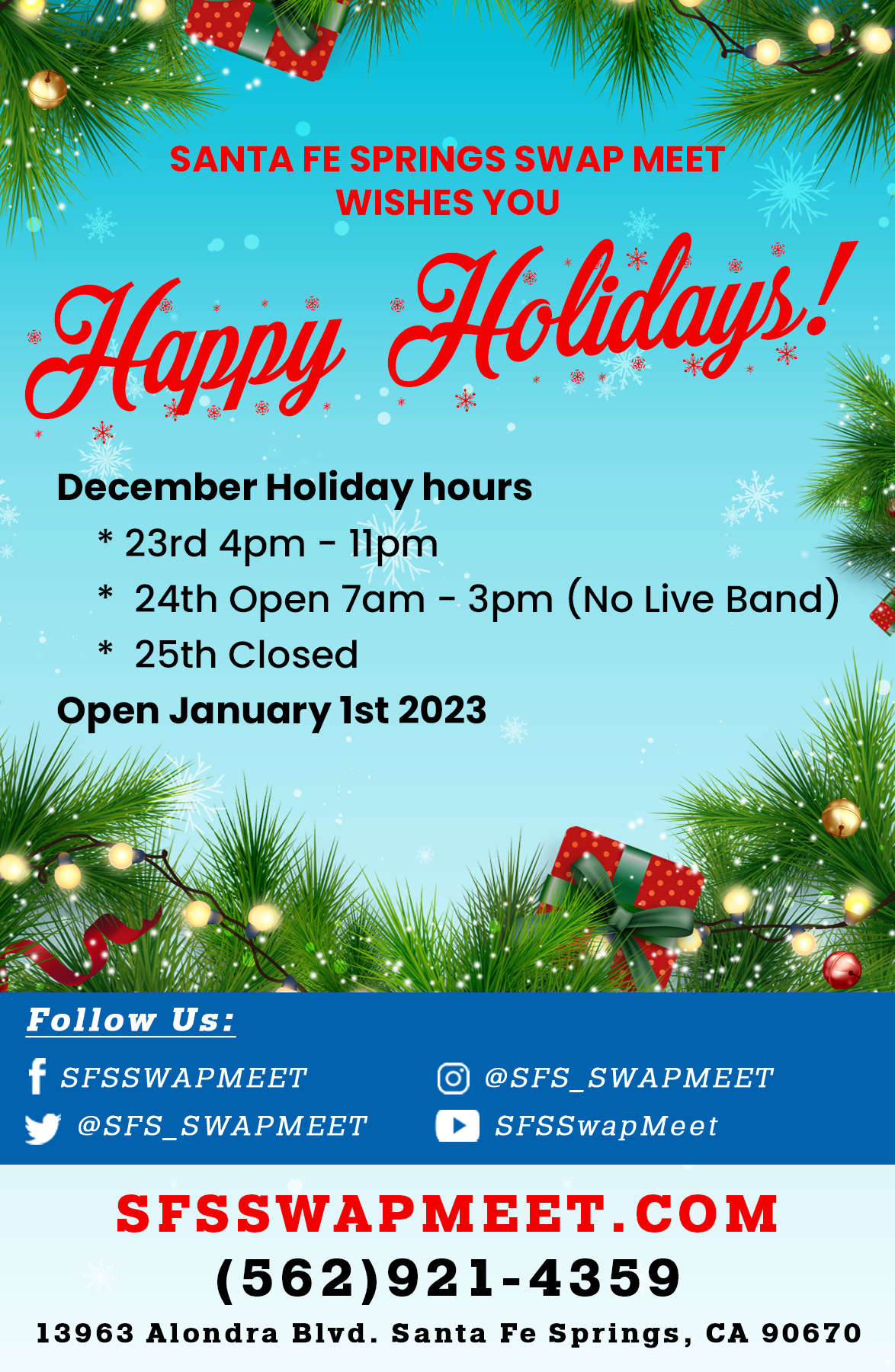 SANTA FE SPRINGS SWAP MEET
WISHES YOU

Happy Holidays!

December Holiday hours
* 23rd 4pm - 11pm
* 24th Open 7am - 3pm (No Live Band)
* 25th Closed
Open January 1st 2023

Follow Us:
SFSSWAPMEET
@SFS_SWAPMEET
@SFS_SWAPMEET
SFSSwapMeet

SFSSWAPMEET.COM
(562)921-4359
13963 Alondra Blvd. Santa Fe Springs, CA 90670